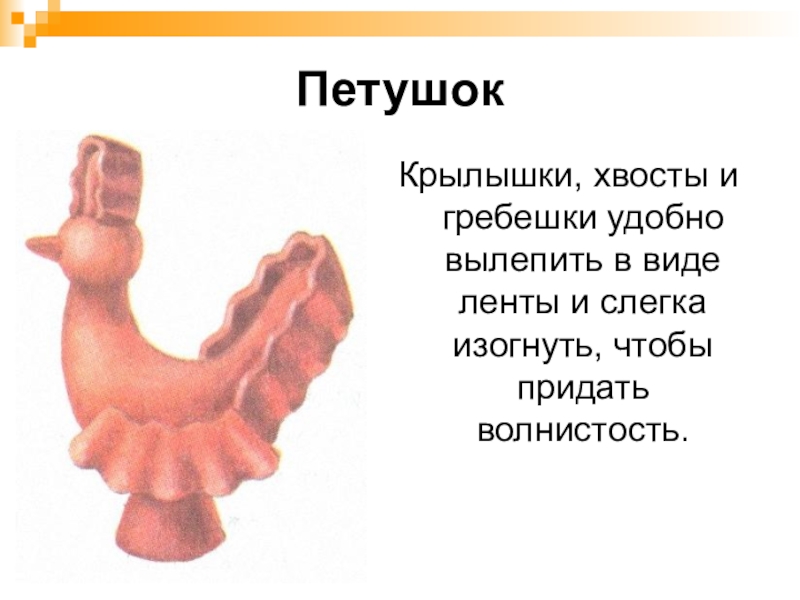 Петушок

Крылышки, хвосты и гребешки удобно вылепить в виде ленты и слегка изогнуть, чтобы придать волнистость.